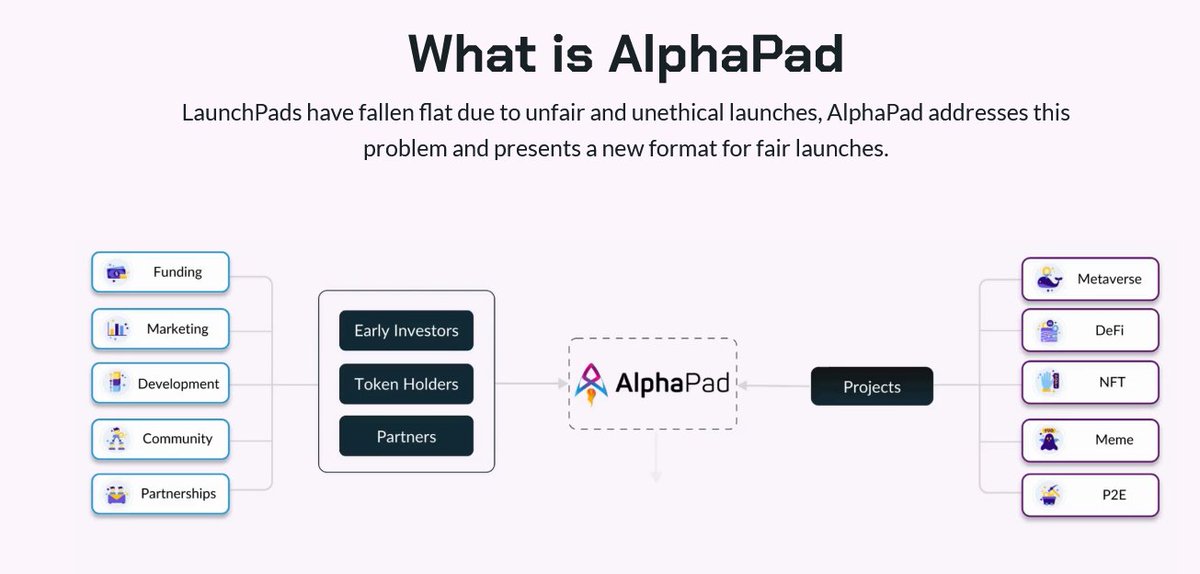 What is AlphaPad

LaunchPads have fallen flat due to unfair and unethical launches, AlphaPad addresses this problem and presents a new format for fair launches.

Funding
Marketing
Development
Community
Partnerships

Early Investors
Token Holders
Partners

AlphaPad

Projects

Metaverse
DeFi
NFT
Meme
P2E